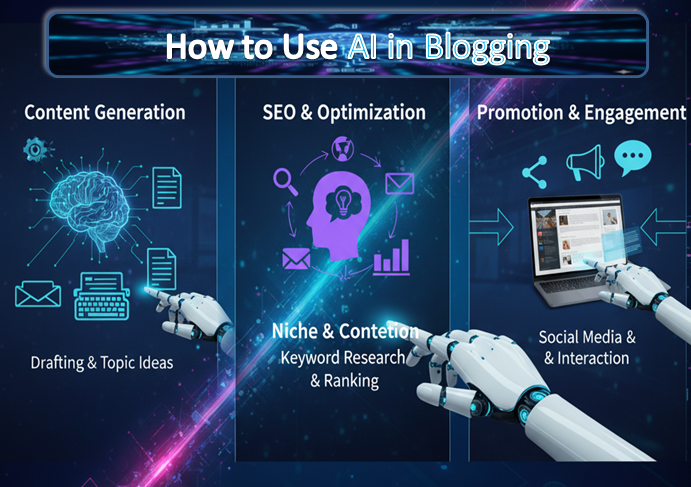 How to Use AI in Blogging

Content Generation

Drafting & Topic Ideas

SEO & Optimization

Niche & Contetion
Keyword Research
& Ranking

Promotion & Engagement

Social Media &
& Interaction